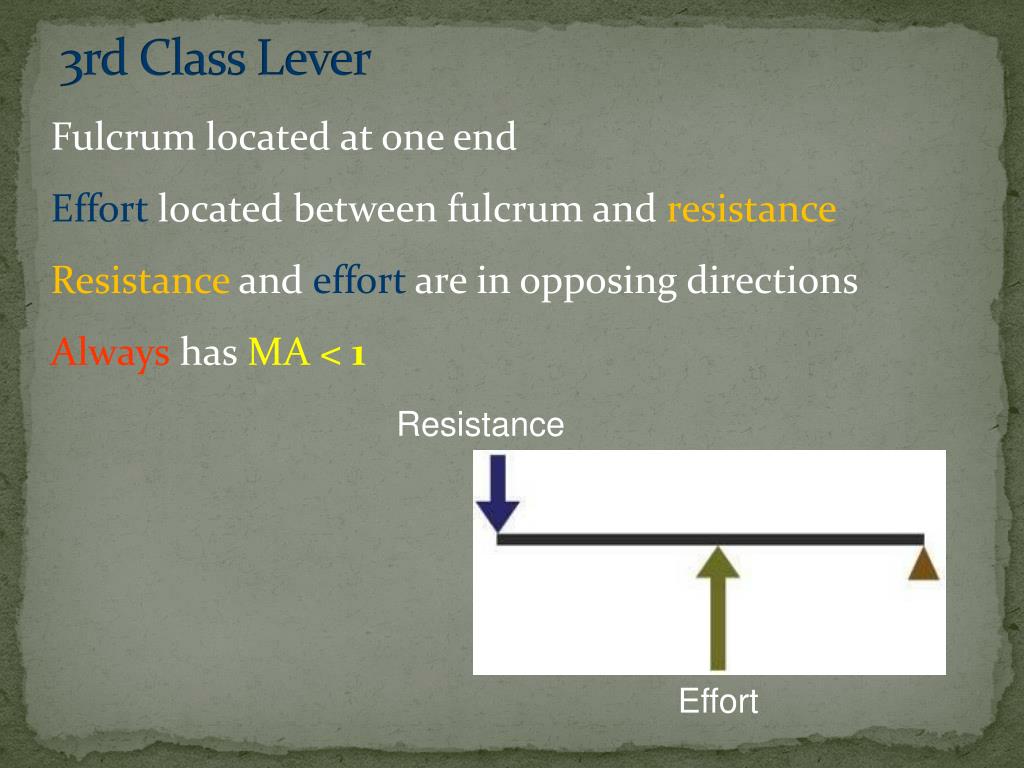 3rd Class Lever

Fulcrum located at one end

Effort located between fulcrum and resistance

Resistance and effort are in opposing directions

Always has MA < 1

Resistance

Effort